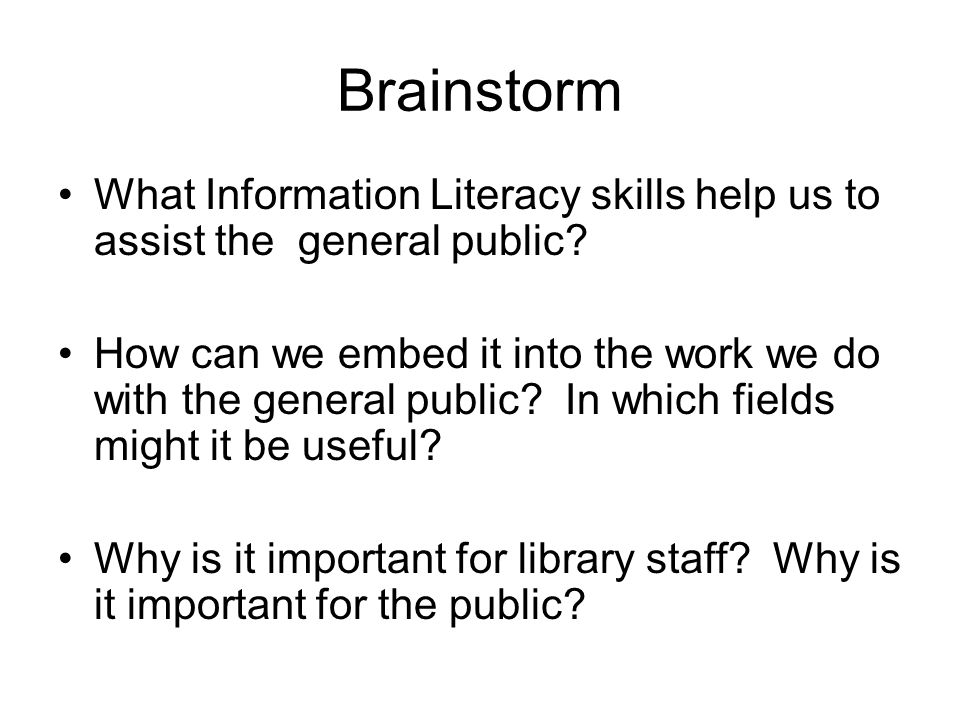 Brainstorm

• What Information Literacy skills help us to assist the general public?

• How can we embed it into the work we do with the general public? In which fields might it be useful?

• Why is it important for library staff? Why is it important for the public?